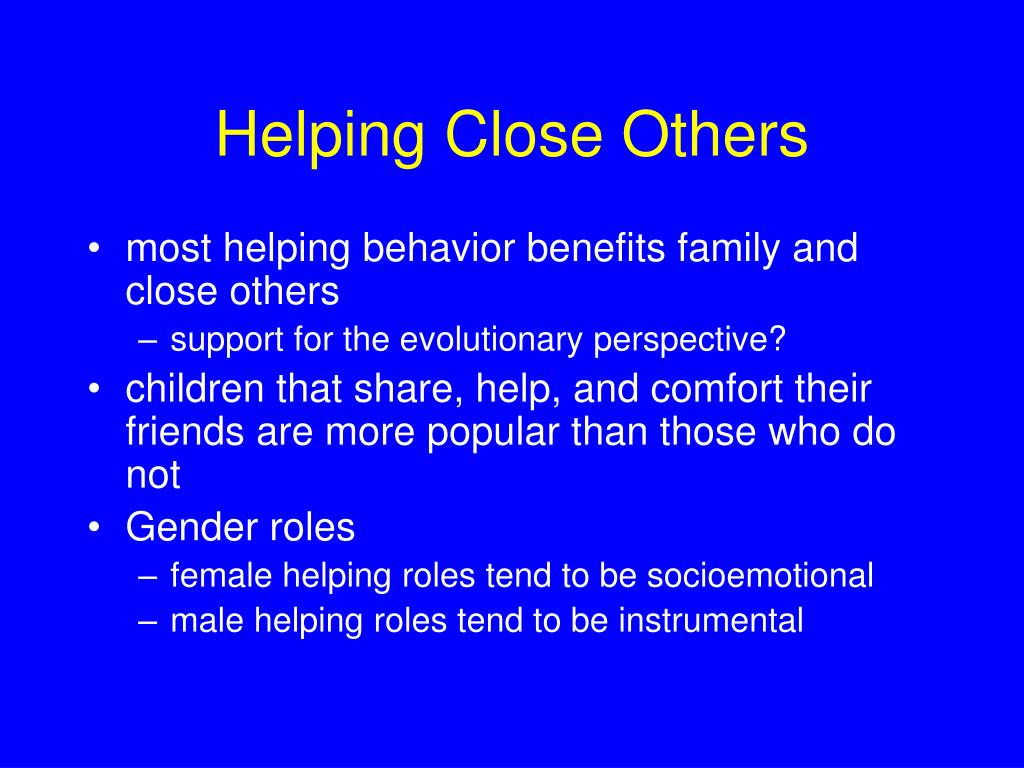 Helping Close Others

• most helping behavior benefits family and close others
– support for the evolutionary perspective?
• children that share, help, and comfort their friends are more popular than those who do not
• Gender roles
– female helping roles tend to be socioemotional
– male helping roles tend to be instrumental